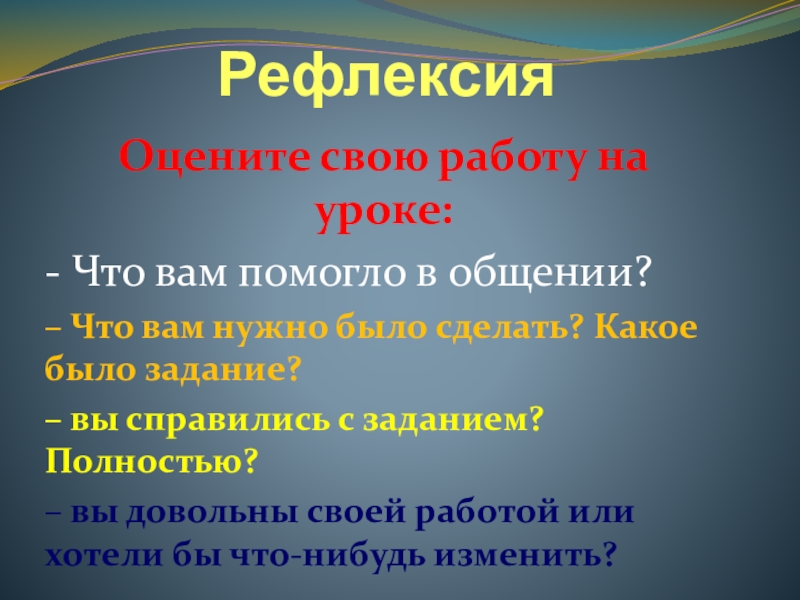 Рефлексия

Оцените свою работу на уроке:

- Что вам помогло в общении?

– Что вам нужно было сделать? Какое было задание?

– вы справились с заданием? Полностью?

– вы довольны своей работой или хотели бы что-нибудь изменить?